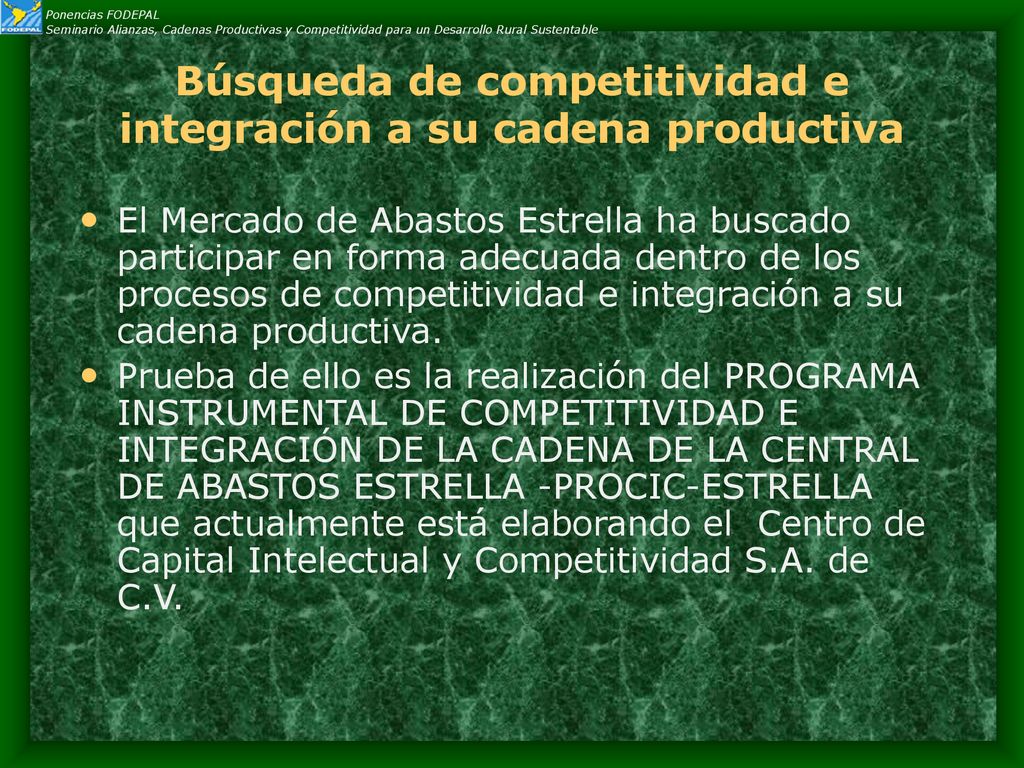 FODEPAL

Ponencias FODEPAL
Seminario Alianzas, Cadenas Productivas y Competitividad para un Desarrollo Rural Sustentable

Búsqueda de competitividad e integración a su cadena productiva

• El Mercado de Abastos Estrella ha buscado participar en forma adecuada dentro de los procesos de competitividad e integración a su cadena productiva.

• Prueba de ello es la realización del PROGRAMA INSTRUMENTAL DE COMPETITIVIDAD E INTEGRACIÓN DE LA CADENA DE LA CENTRAL DE ABASTOS ESTRELLA -PROCIC-ESTRELLA que actualmente está elaborando el Centro de Capital Intelectual y Competitividad S.A. de C.V.